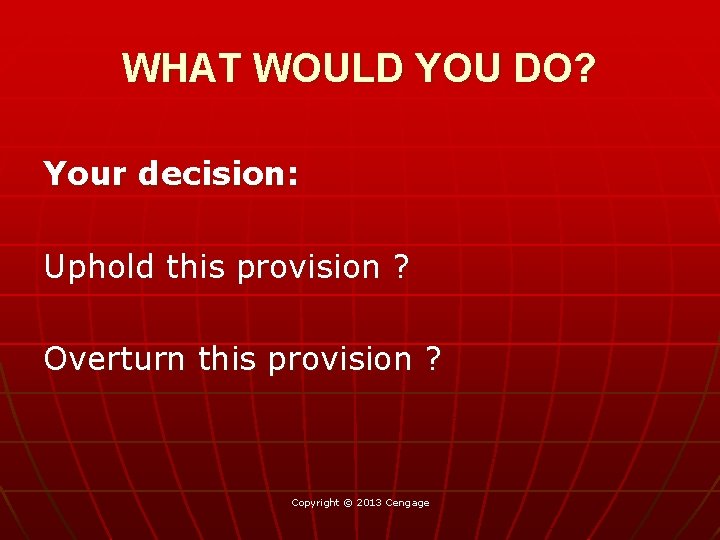 WHAT WOULD YOU DO?

Your decision:

Uphold this provision ?

Overturn this provision ?

Copyright © 2013 Cengage